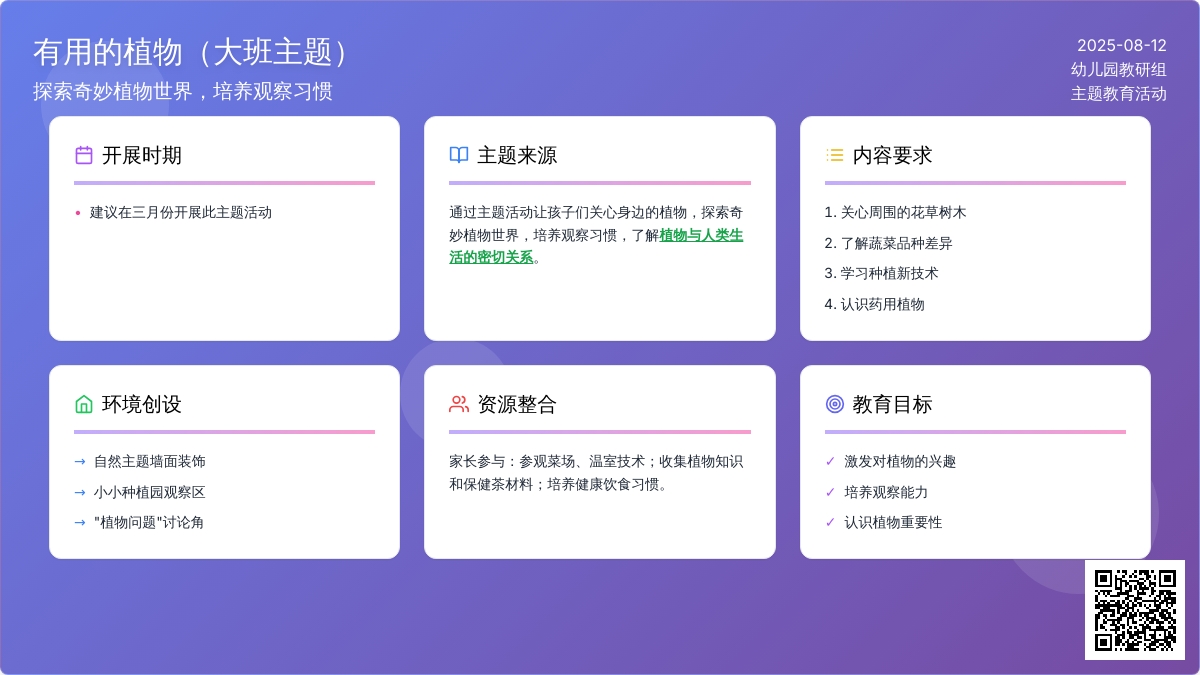 有用的植物（大班主题）

探索奇妙植物世界，培养观察习惯

2025-08-12
幼儿园教研组
主题教育活动

开展时期

• 建议在三月份开展此主题活动

主题来源

通过主题活动让孩子们关心身边的植物，探索奇妙植物世界，培养观察习惯，了解植物与人类生活的密切关系。

内容要求

1. 关心周围的花草树木
2. 了解蔬菜品种差异
3. 学习种植新技术
4. 认识药用植物

环境创设

→ 自然主题墙面装饰
→ 小小种植园观察区
→ "植物问题"讨论角

资源整合

家长参与：参观菜场、温室技术；收集植物知识和保健茶材料；培养健康饮食习惯。

教育目标

✓ 激发对植物的兴趣
✓ 培养观察能力
✓ 认识植物重要性